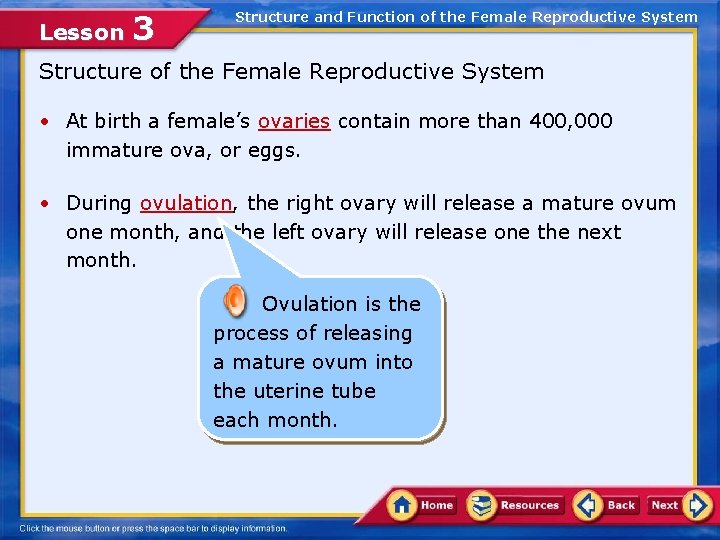 Lesson 3

Structure and Function of the Female Reproductive System

Structure of the Female Reproductive System

• At birth a female's ovaries contain more than 400,000 immature ova, or eggs.

• During ovulation, the right ovary will release a mature ovum one month, and the left ovary will release one the next month.

Ovulation is the process of releasing a mature ovum into the uterine tube each month.

Home Resources Back Next

Click the mouse button or press the space bar to display information.